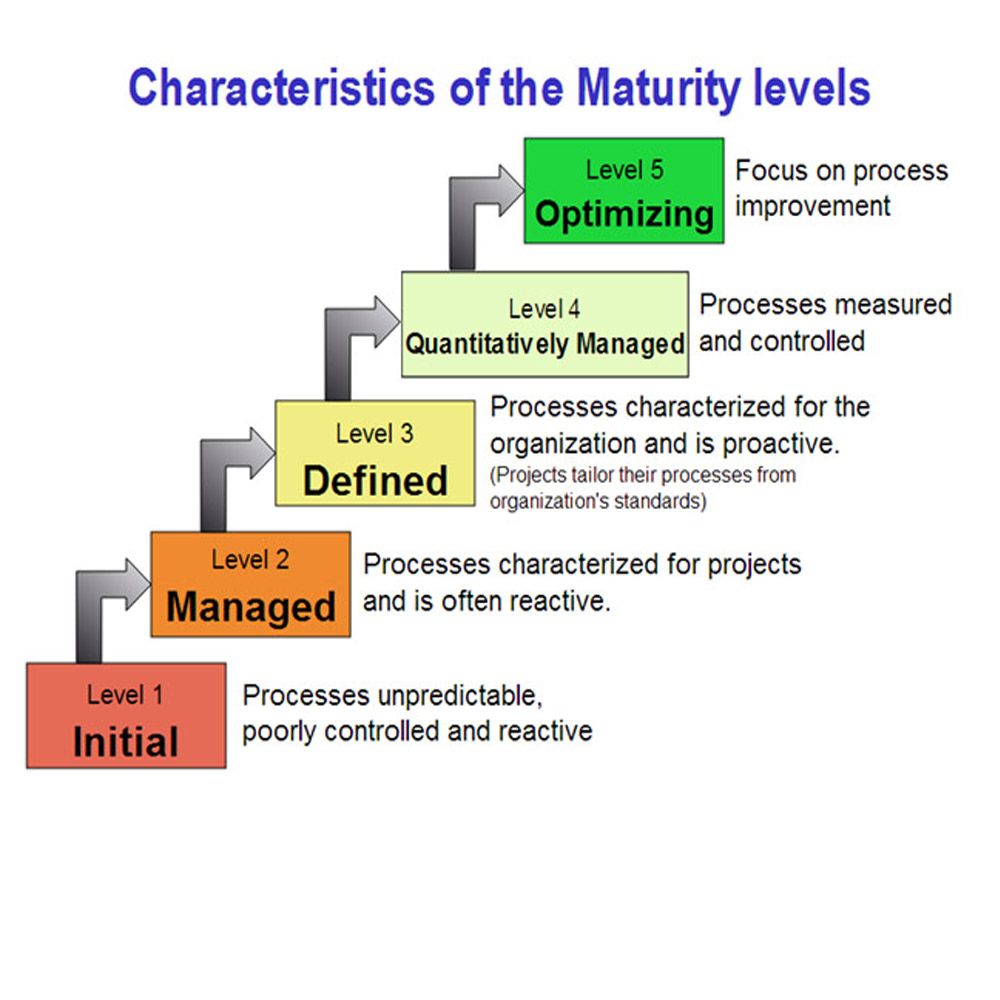 Characteristics of the Maturity levels

Level 5
Optimizing

Focus on process improvement

Level 4
Quantitatively Managed

Processes measured and controlled

Level 3
Defined

Processes characterized for the organization and is proactive.
(Projects tailor their processes from organization's standards)

Level 2
Managed

Processes characterized for projects and is often reactive.

Level 1
Initial

Processes unpredictable, poorly controlled and reactive